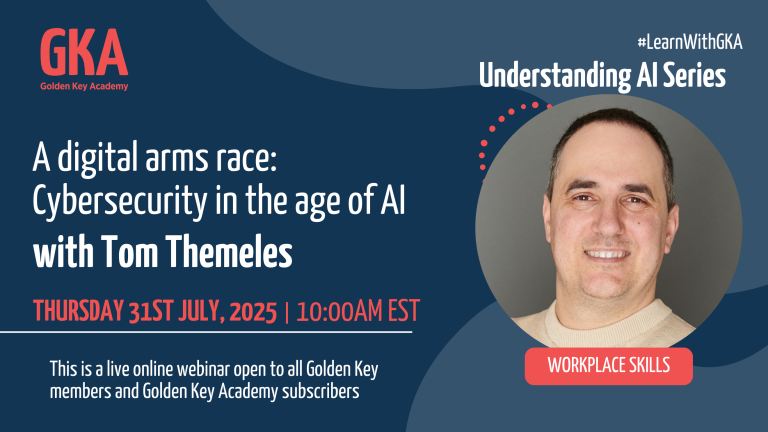 GKA
Golden Key Academy

#LearnWithGKA
Understanding AI Series

A digital arms race: Cybersecurity in the age of AI
with Tom Themeles

THURSDAY 31ST JULY, 2025 | 10:00AM EST

This is a live online webinar open to all Golden Key members and Golden Key Academy subscribers

WORKPLACE SKILLS